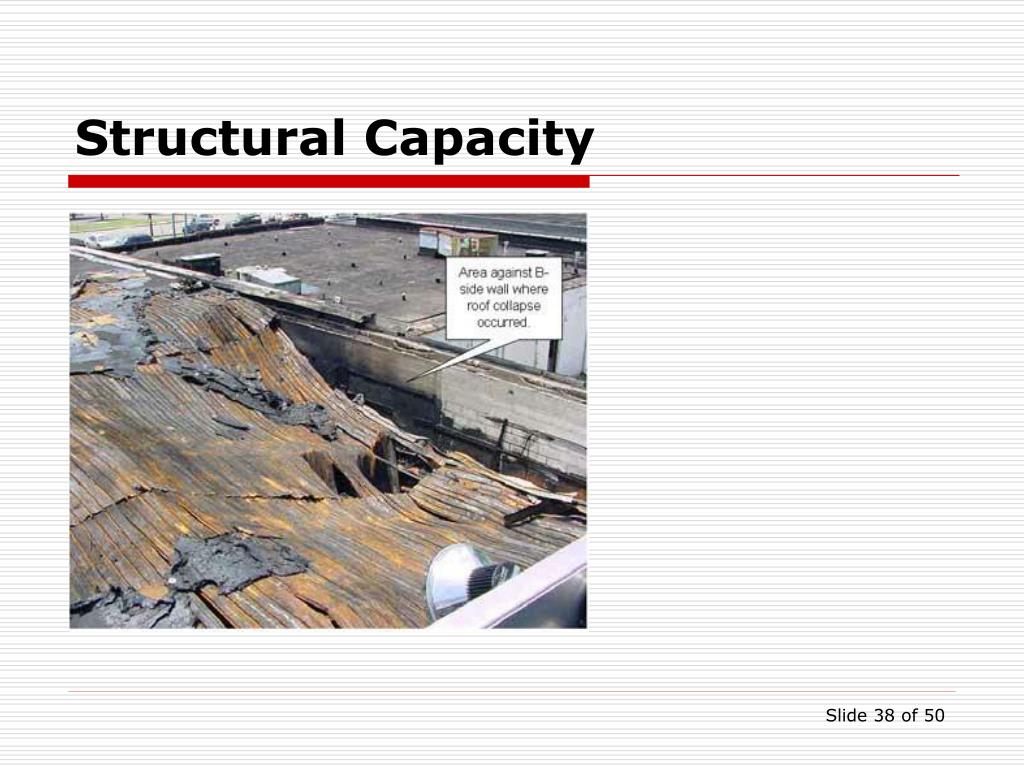 Structural Capacity

Area against B-side wall where roof collapse occurred.

Slide 38 of 50